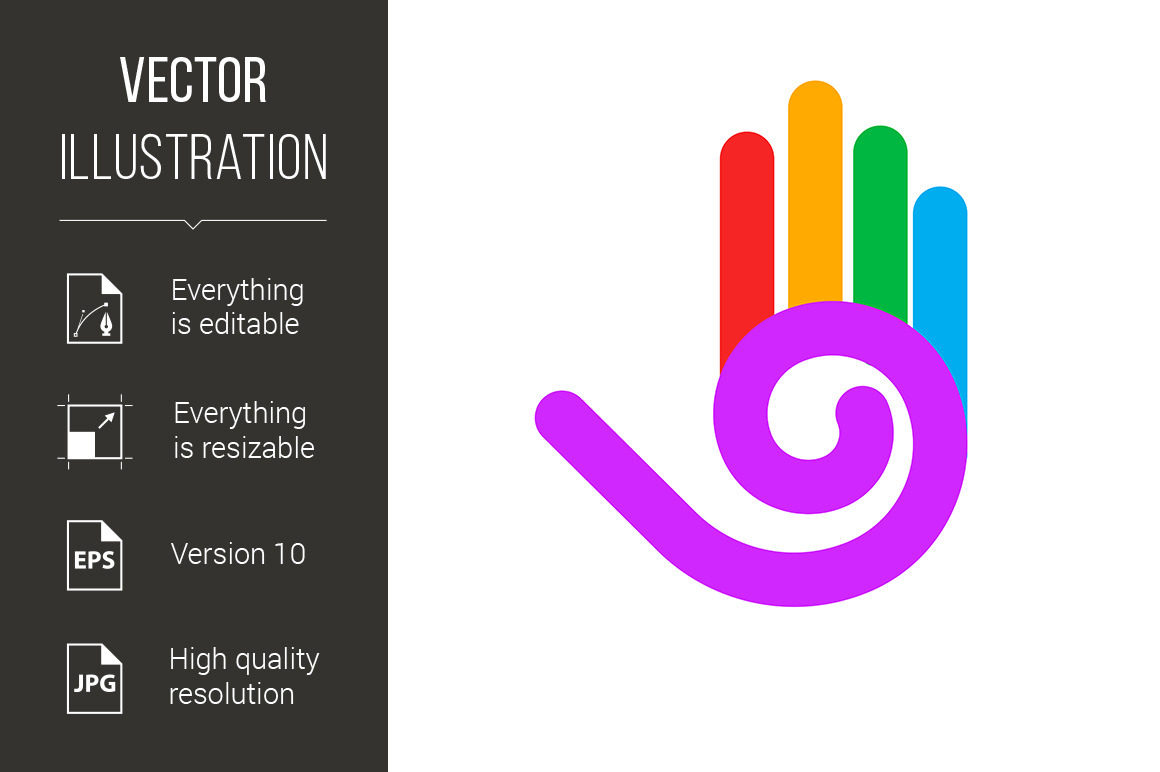 VECTOR
ILLUSTRATION

Everything is editable

Everything is resizable

EPS

Version 10

JPG

High quality resolution